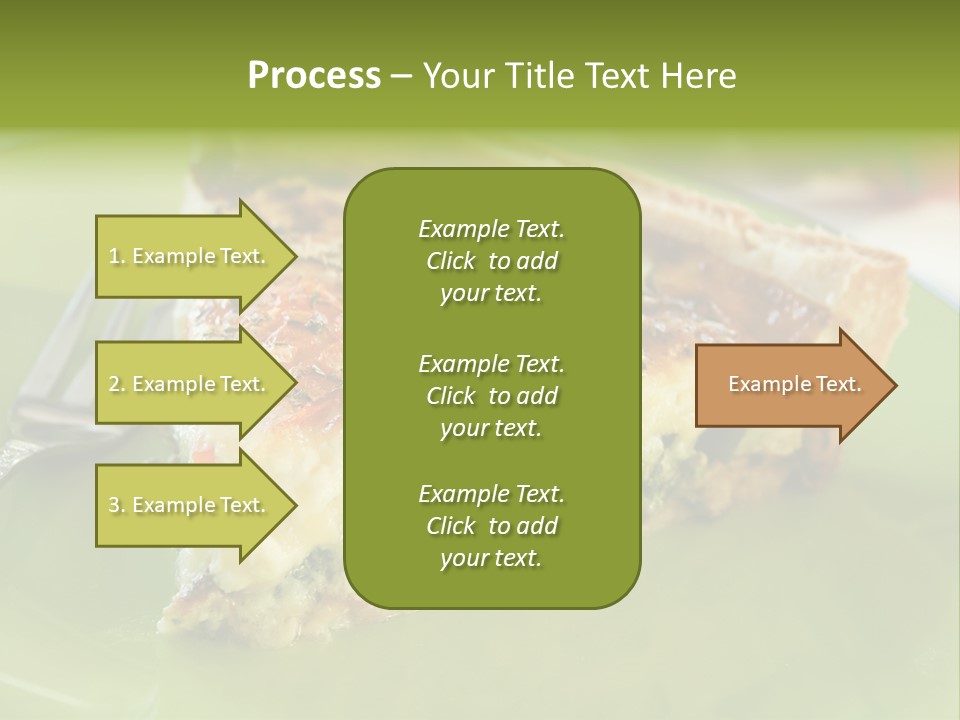 Process – Your Title Text Here

1. Example Text.

2. Example Text.

3. Example Text.

Example Text. Click to add your text.

Example Text. Click to add your text.

Example Text. Click to add your text.

Example Text.